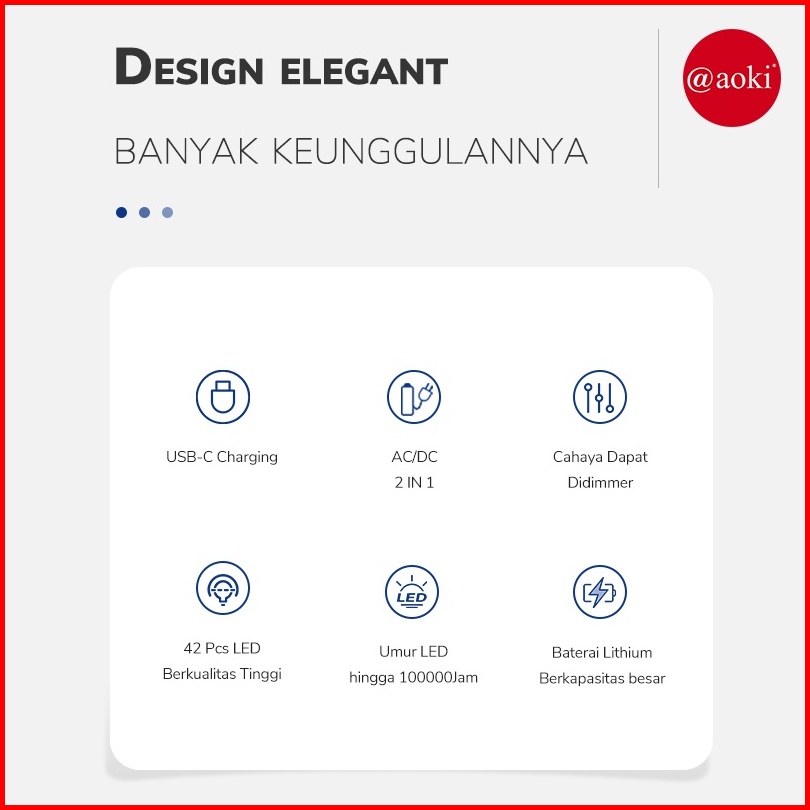 DESIGN ELEGANT

BANYAK KEUNGGULANNYA

@aoki

USB-C Charging

AC/DC
2 IN 1

Cahaya Dapat
Didimmer

42 Pcs LED
Berkualitas Tinggi

LED

Umur LED
hingga 100000Jam

Baterai Lithium
Berkapasitas besar